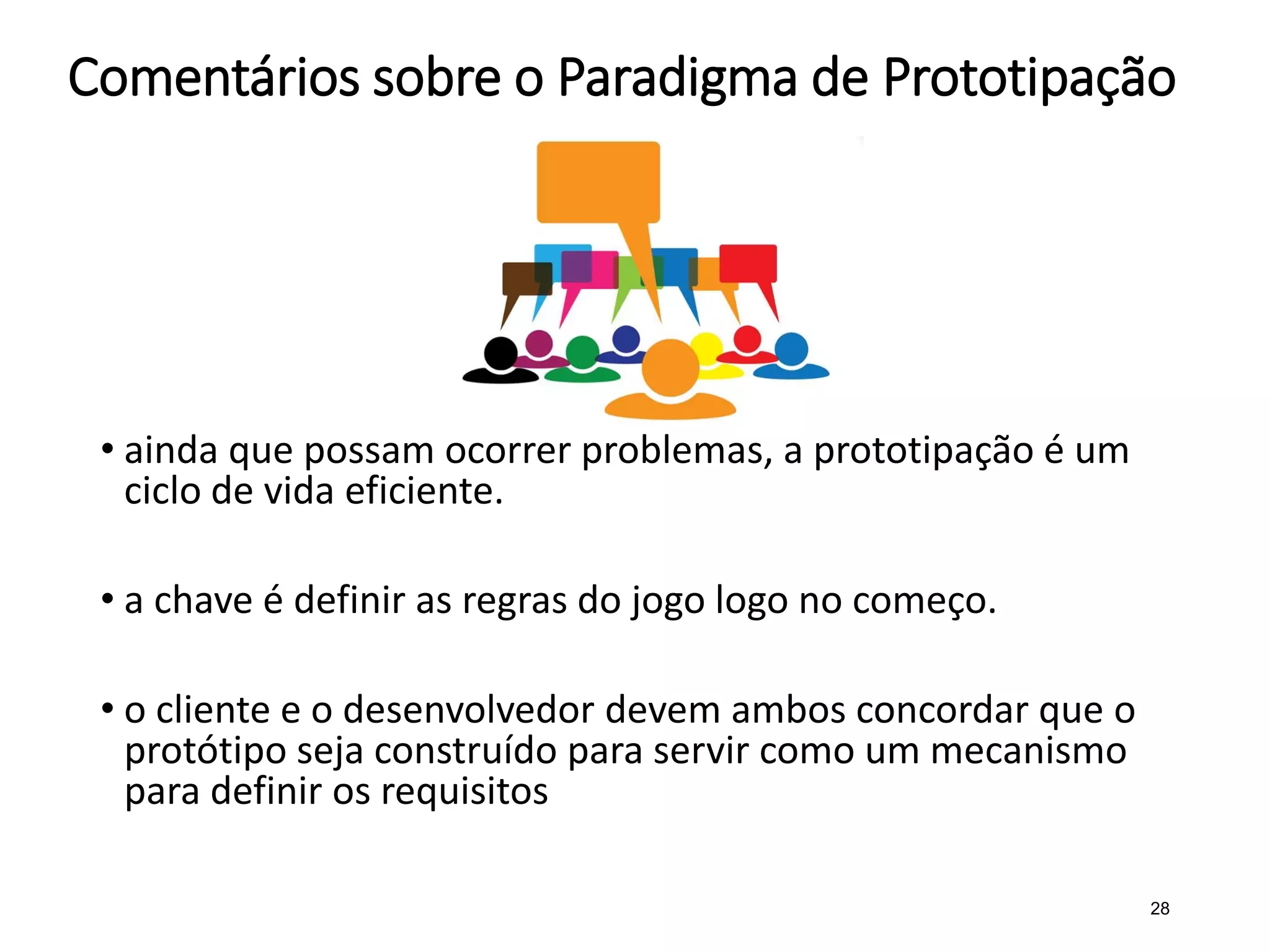 Comentários sobre o Paradigma de Prototipação

• ainda que possam ocorrer problemas, a prototipação é um ciclo de vida eficiente.

• a chave é definir as regras do jogo logo no começo.

• o cliente e o desenvolvedor devem ambos concordar que o protótipo seja construído para servir como um mecanismo para definir os requisitos

28